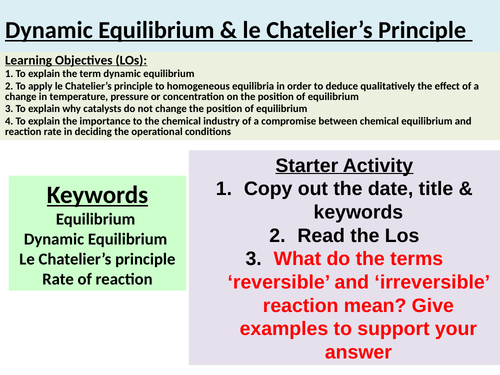 Dynamic Equilibrium & le Chatelier’s Principle

Learning Objectives (LOs):
1. To explain the term dynamic equilibrium
2. To apply le Chatelier’s principle to homogeneous equilibria in order to deduce qualitatively the effect of a change in temperature, pressure or concentration on the position of equilibrium
3. To explain why catalysts do not change the position of equilibrium
4. To explain the importance to the chemical industry of a compromise between chemical equilibrium and reaction rate in deciding the operational conditions

Keywords
Equilibrium
Dynamic Equilibrium
Le Chatelier’s principle
Rate of reaction

Starter Activity
1. Copy out the date, title & keywords
2. Read the Los
3. What do the terms ‘reversible’ and ‘irreversible’ reaction mean? Give examples to support your answer